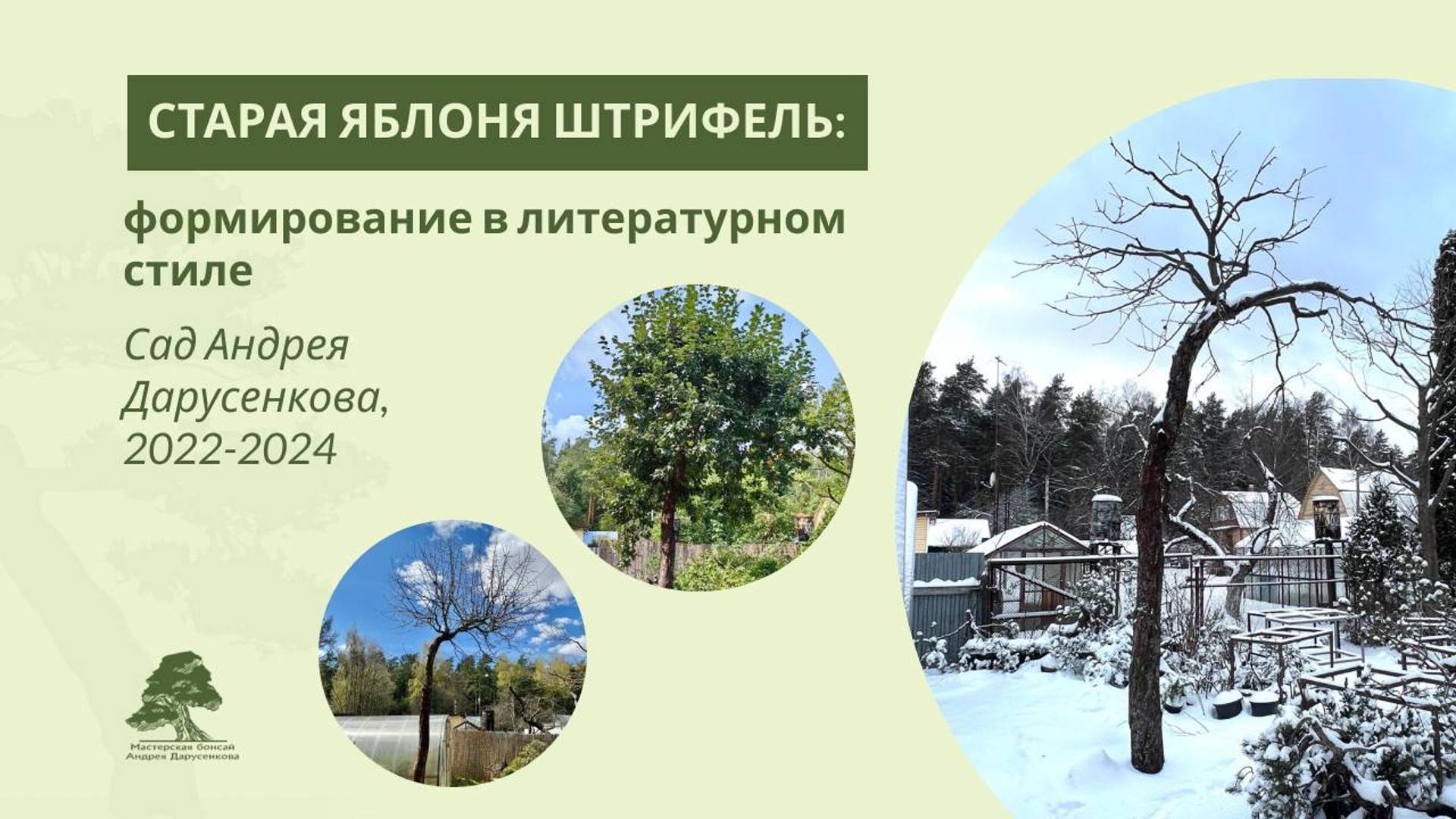 СТАРАЯ ЯБЛОНЯ ШТРИФЕЛЬ:

формирование в литературном стиле

Сад Андрея Дарусенкова, 2022-2024

Мастерская бонсай Андрея Дарусенкова